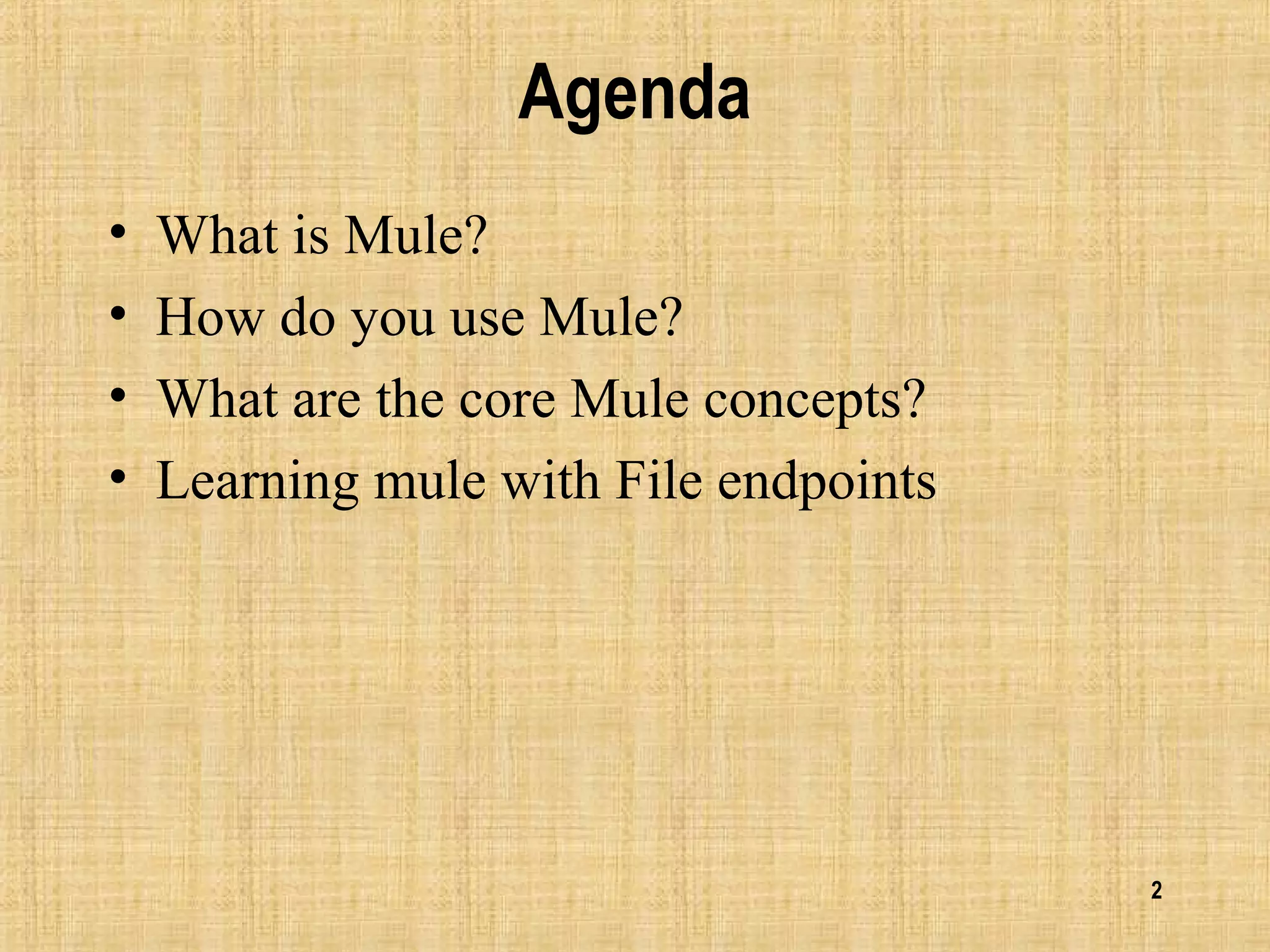 Agenda

• What is Mule?
• How do you use Mule?
• What are the core Mule concepts?
• Learning mule with File endpoints

2